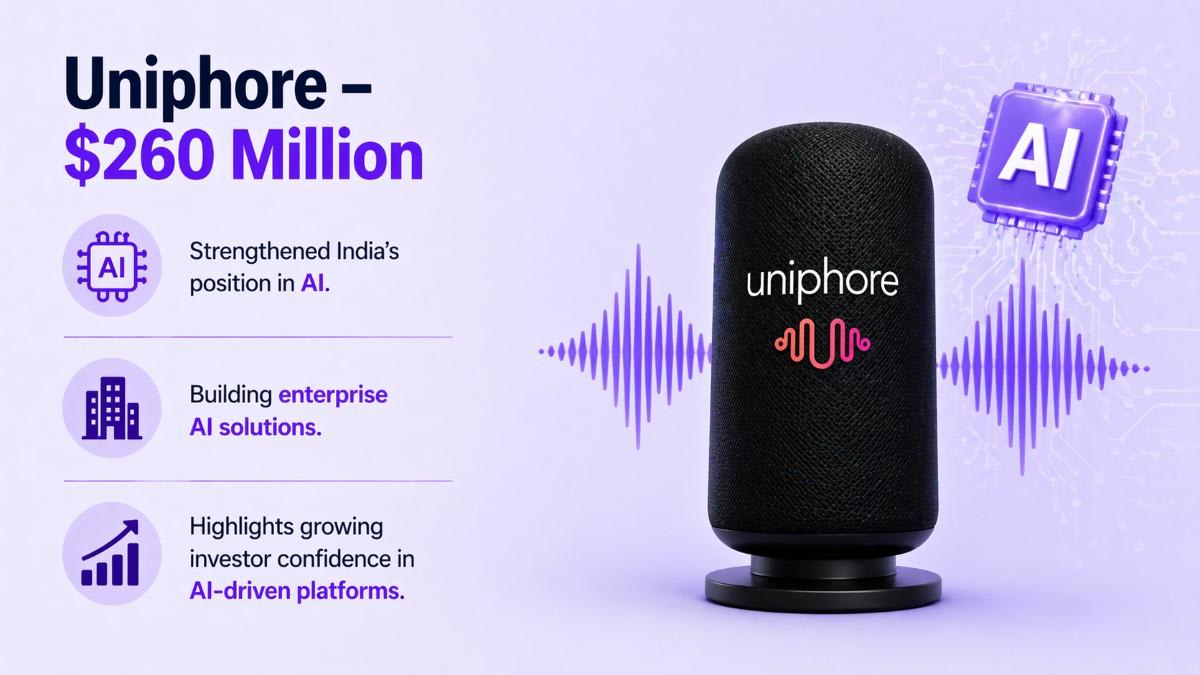 Uniphore –
$260 Million

AI

Strengthened India's position in AI.

Building enterprise AI solutions.

Highlights growing investor confidence in AI-driven platforms.

uniphore

AI